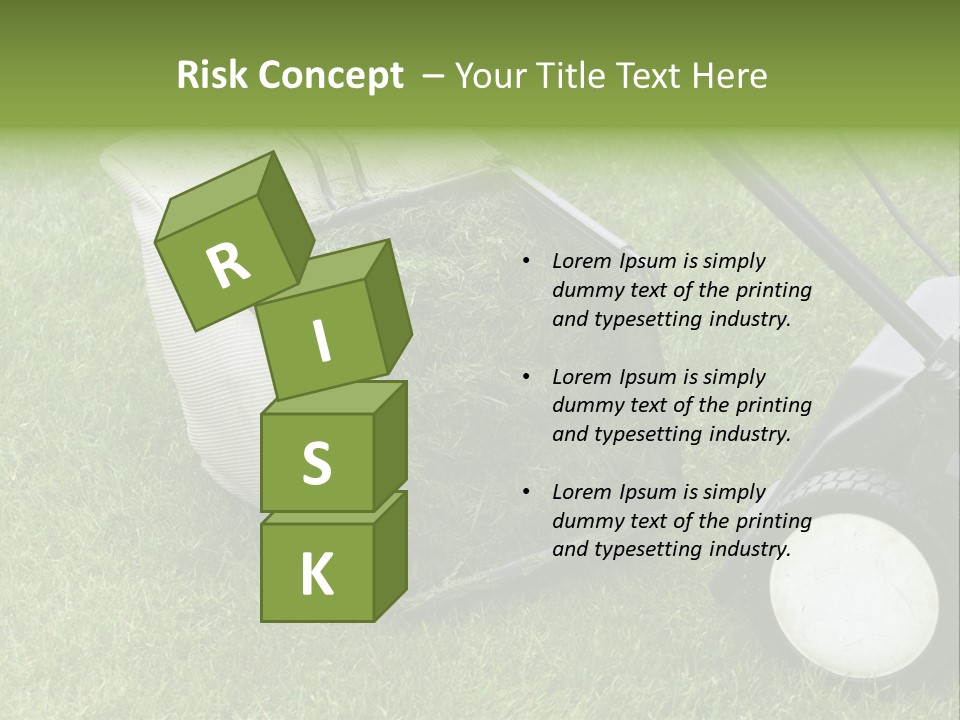 Risk Concept – Your Title Text Here

R
I
S
K

• Lorem Ipsum is simply dummy text of the printing and typesetting industry.

• Lorem Ipsum is simply dummy text of the printing and typesetting industry.

• Lorem Ipsum is simply dummy text of the printing and typesetting industry.